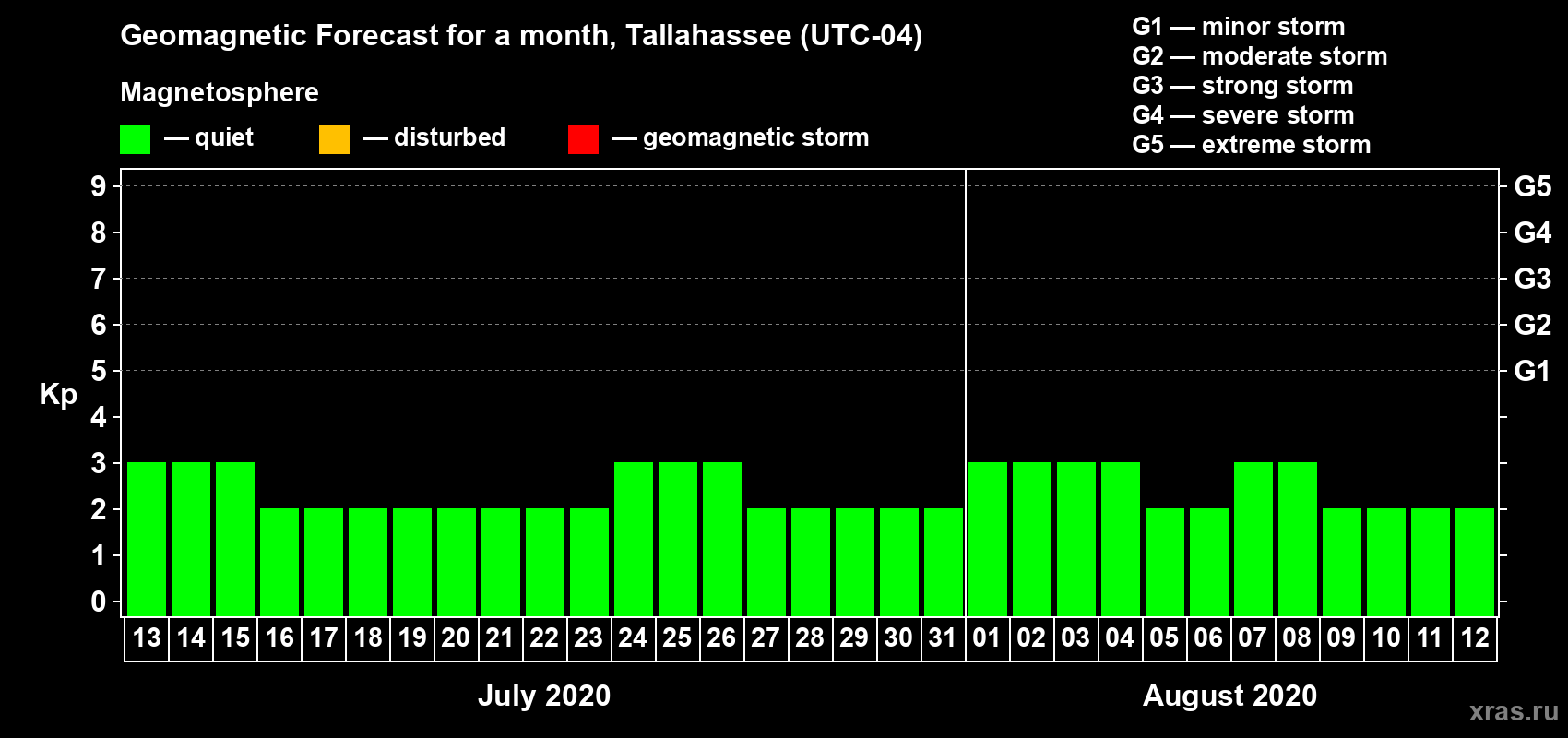 Geomagnetic Forecast for a month, Tallahassee (UTC-04)

Magnetosphere

— quiet — disturbed — geomagnetic storm

G1 — minor storm
G2 — moderate storm
G3 — strong storm
G4 — severe storm
G5 — extreme storm

Kp

9 8 7 6 5 4 3 2 1 0

G5 G4 G3 G2 G1

13 14 15 16 17 18 19 20 21 22 23 24 25 26 27 28 29 30 31 01 02 03 04 05 06 07 08 09 10 11 12

July 2020

August 2020

xras.ru